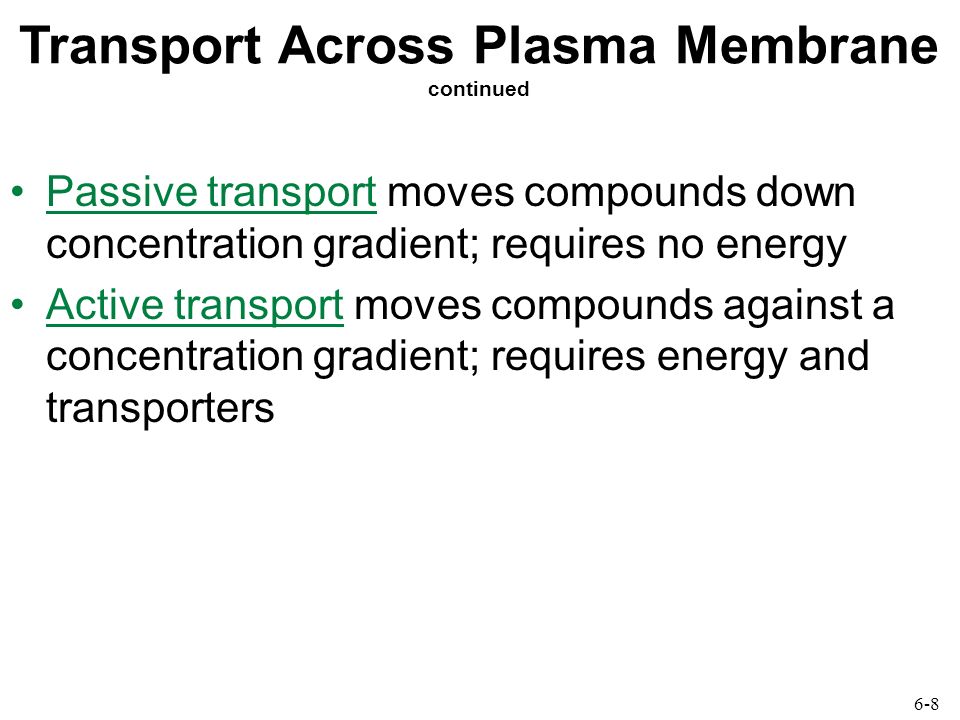 Transport Across Plasma Membrane
continued

• Passive transport moves compounds down concentration gradient; requires no energy

• Active transport moves compounds against a concentration gradient; requires energy and transporters

6-8